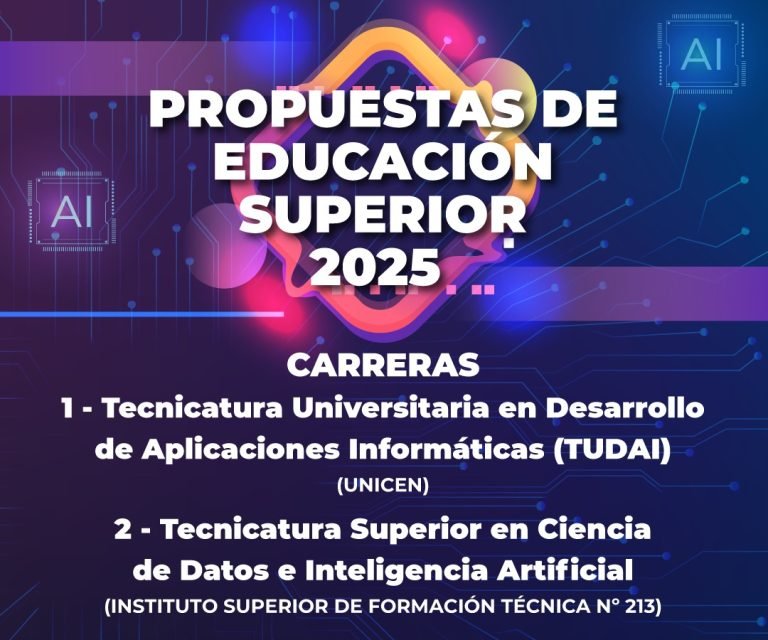 AI

AI

PROPUESTAS DE EDUCACIÓN SUPERIOR 2025

CARRERAS

1 - Tecnicatura Universitaria en Desarrollo de Aplicaciones Informáticas (TUDAI)
(UNICEN)

2 - Tecnicatura Superior en Ciencia de Datos e Inteligencia Artificial
(INSTITUTO SUPERIOR DE FORMACIÓN TÉCNICA N° 213)